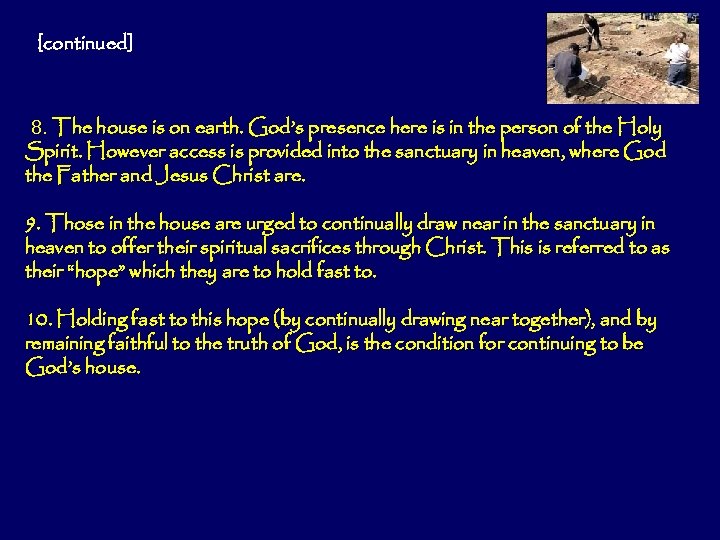 [continued]

8. The house is on earth. God's presence here is in the person of the Holy Spirit. However access is provided into the sanctuary in heaven, where God the Father and Jesus Christ are.

9. Those in the house are urged to continually draw near in the sanctuary in heaven to offer their spiritual sacrifices through Christ. This is referred to as their "hope" which they are to hold fast to.

10. Holding fast to this hope (by continually drawing near together), and by remaining faithful to the truth of God, is the condition for continuing to be God's house.